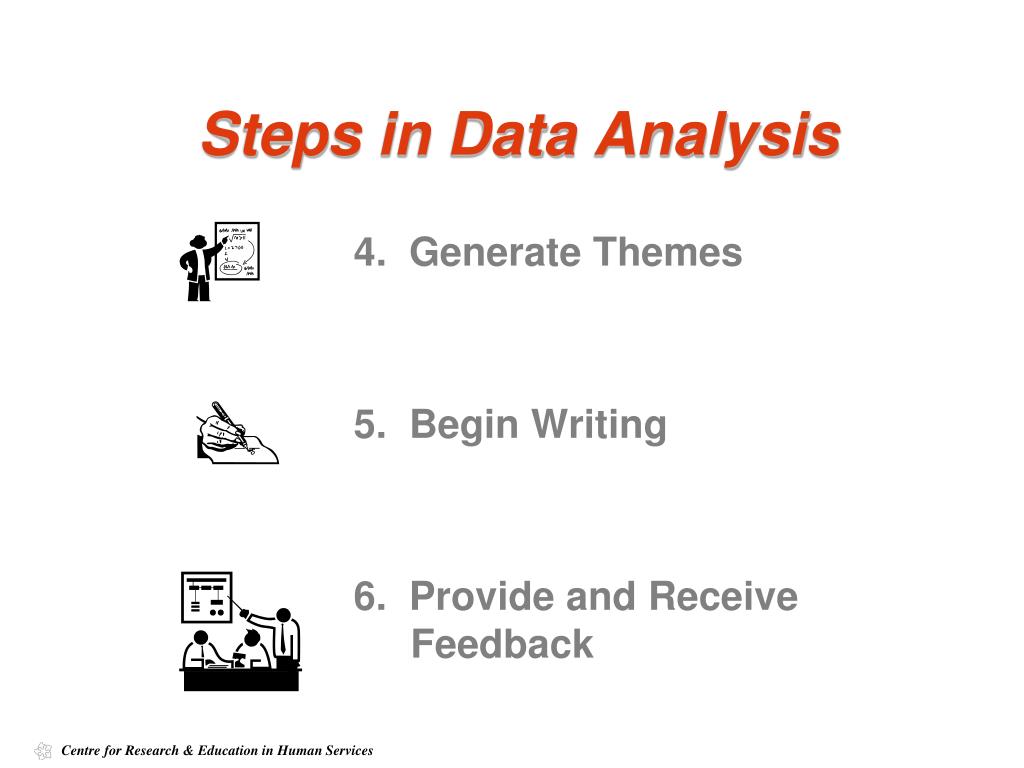 Steps in Data Analysis

4. Generate Themes

5. Begin Writing

6. Provide and Receive Feedback

Centre for Research & Education in Human Services